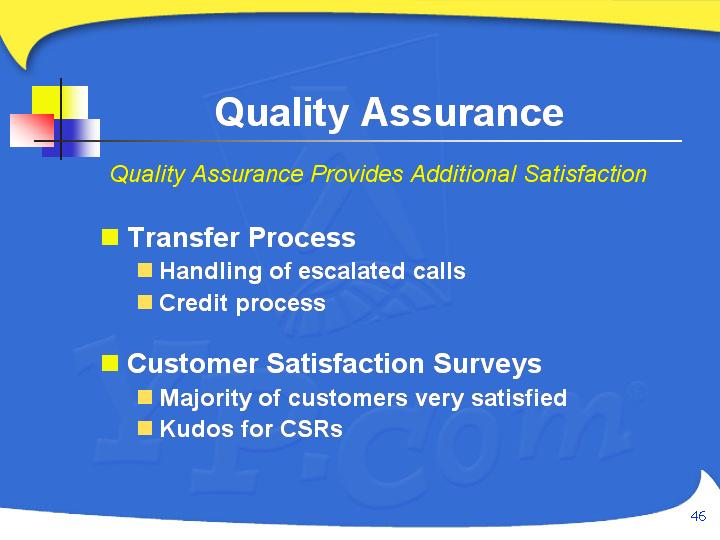 Quality Assurance

Quality Assurance Provides Additional Satisfaction

Transfer Process
Handling of escalated calls
Credit process

Customer Satisfaction Surveys
Majority of customers very satisfied
Kudos for CSRs

46